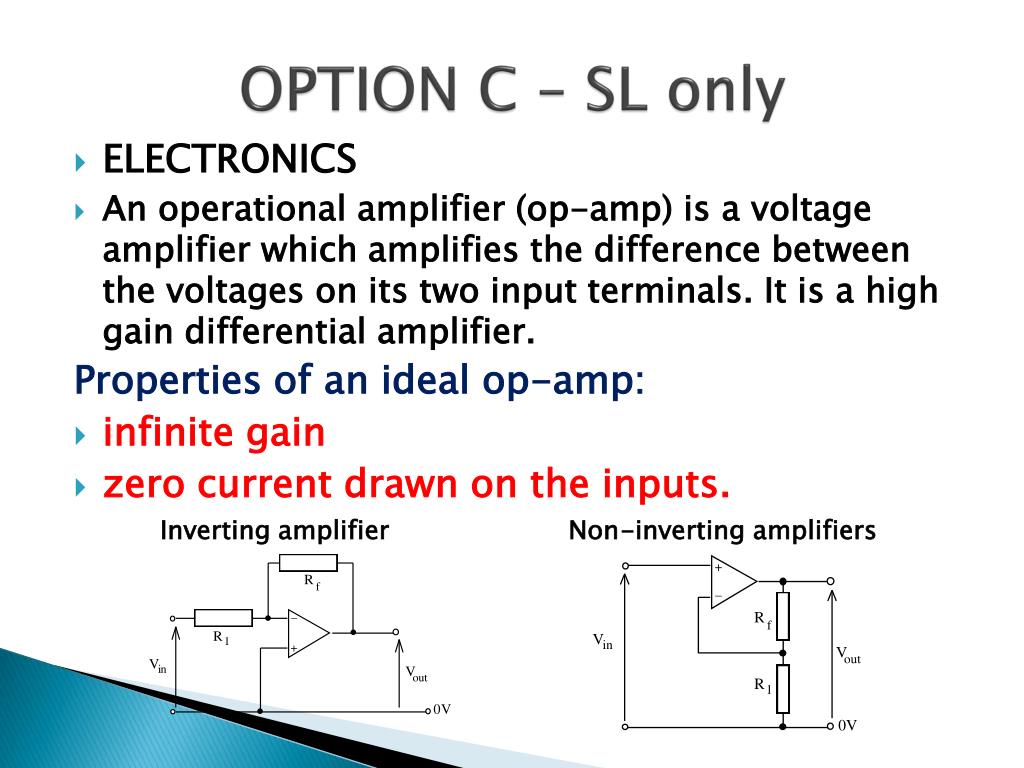 OPTION C – SL only

ELECTRONICS

An operational amplifier (op-amp) is a voltage amplifier which amplifies the difference between the voltages on its two input terminals. It is a high gain differential amplifier.

Properties of an ideal op-amp:

infinite gain

zero current drawn on the inputs.

Inverting amplifier

$R_f$

$R_1$

−

+

$V_{in}$

$V_{out}$

0V

Non-inverting amplifiers

+

−

$R_f$

$V_{in}$

$V_{out}$

$R_1$

0V